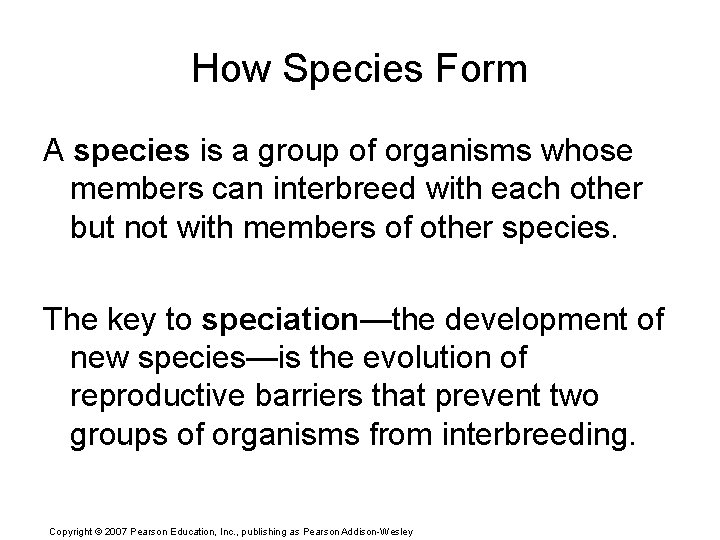 How Species Form

A species is a group of organisms whose members can interbreed with each other but not with members of other species.

The key to speciation—the development of new species—is the evolution of reproductive barriers that prevent two groups of organisms from interbreeding.

Copyright © 2007 Pearson Education, Inc., publishing as Pearson Addison-Wesley